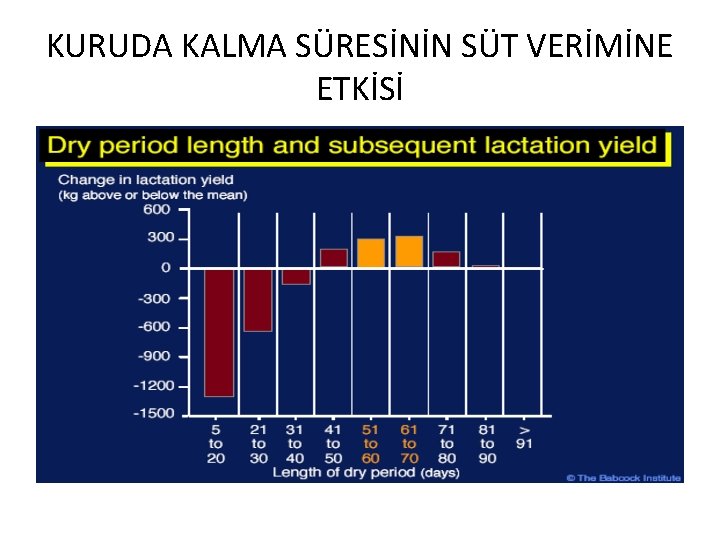 KURUDA KALMA SÜRESİNİN SÜT VERİMİNE ETKİSİ

Dry period length and subsequent lactation yield

Change in lactation yield
(kg above or below the mean)

600
300
0
-300
-600
-900
-1200
-1500

5 to 20
21 to 30
31 to 40
41 to 50
51 to 60
61 to 70
71 to 80
81 to 90
> 91

Length of dry period (days)

© The Babcock Institute